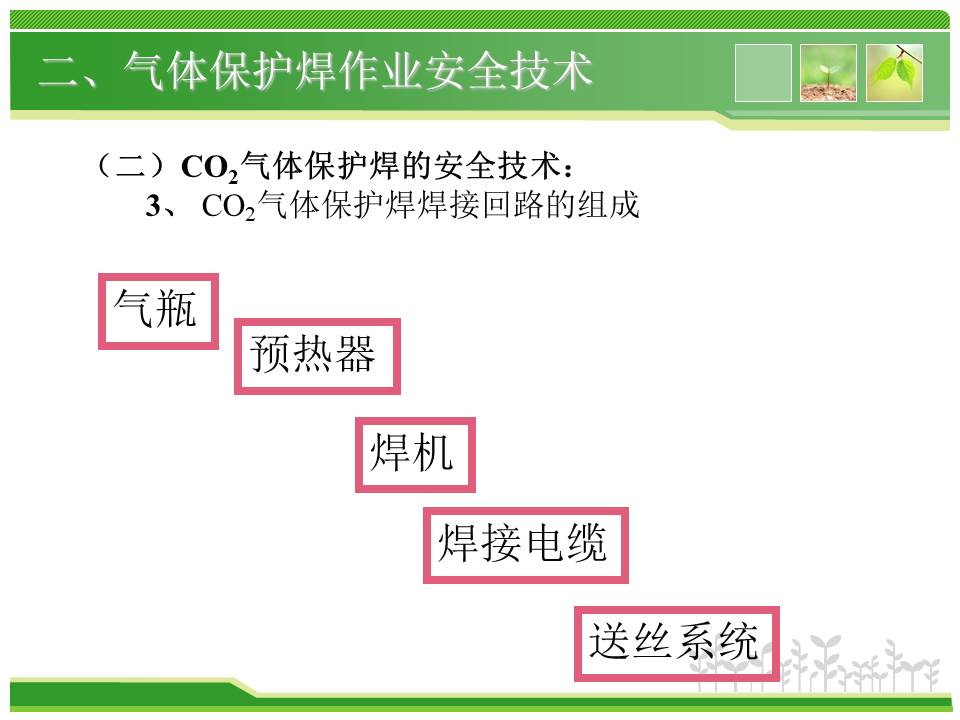 二、气体保护焊作业安全技术

（二）$CO_2$气体保护焊的安全技术：

3、 $CO_2$气体保护焊焊接回路的组成

气瓶

预热器

焊机

焊接电缆

送丝系统